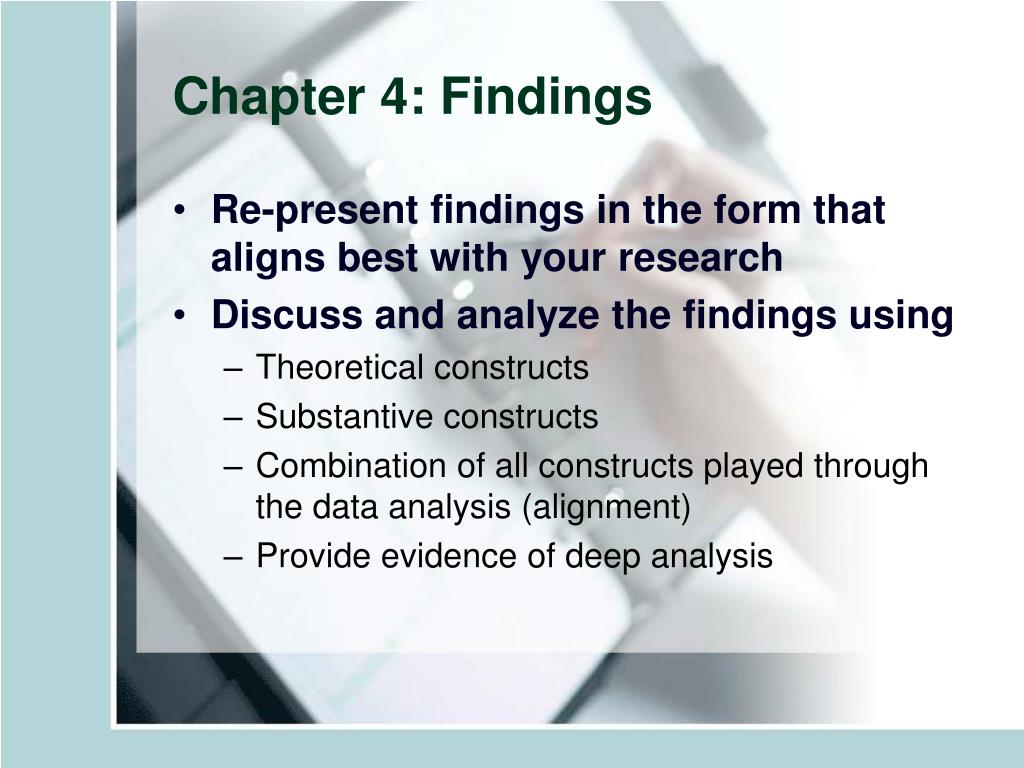 Chapter 4: Findings

• Re-present findings in the form that aligns best with your research
• Discuss and analyze the findings using
– Theoretical constructs
– Substantive constructs
– Combination of all constructs played through the data analysis (alignment)
– Provide evidence of deep analysis